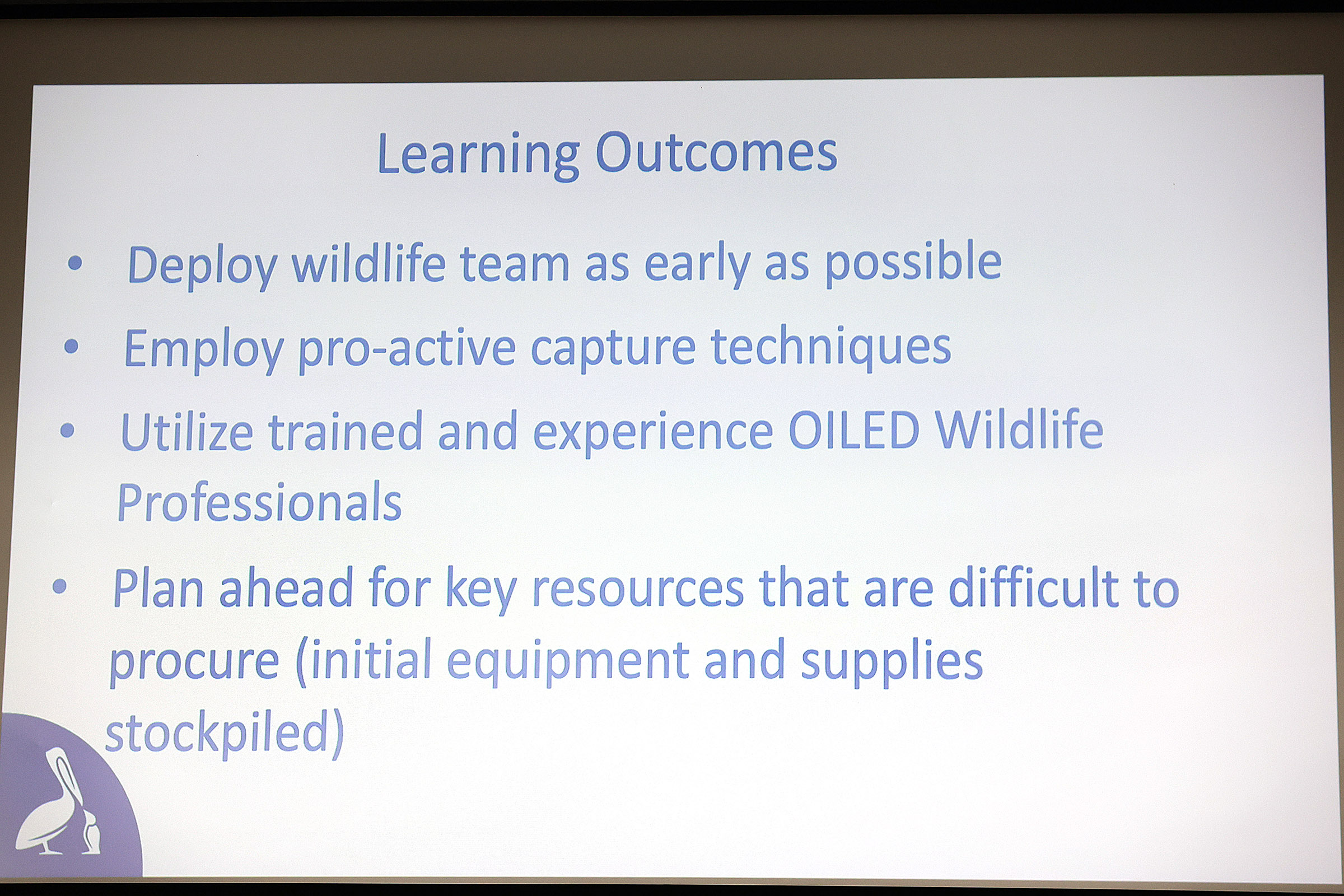 Learning Outcomes

• Deploy wildlife team as early as possible

• Employ pro-active capture techniques

• Utilize trained and experience OILED Wildlife Professionals

• Plan ahead for key resources that are difficult to procure (initial equipment and supplies stockpiled)